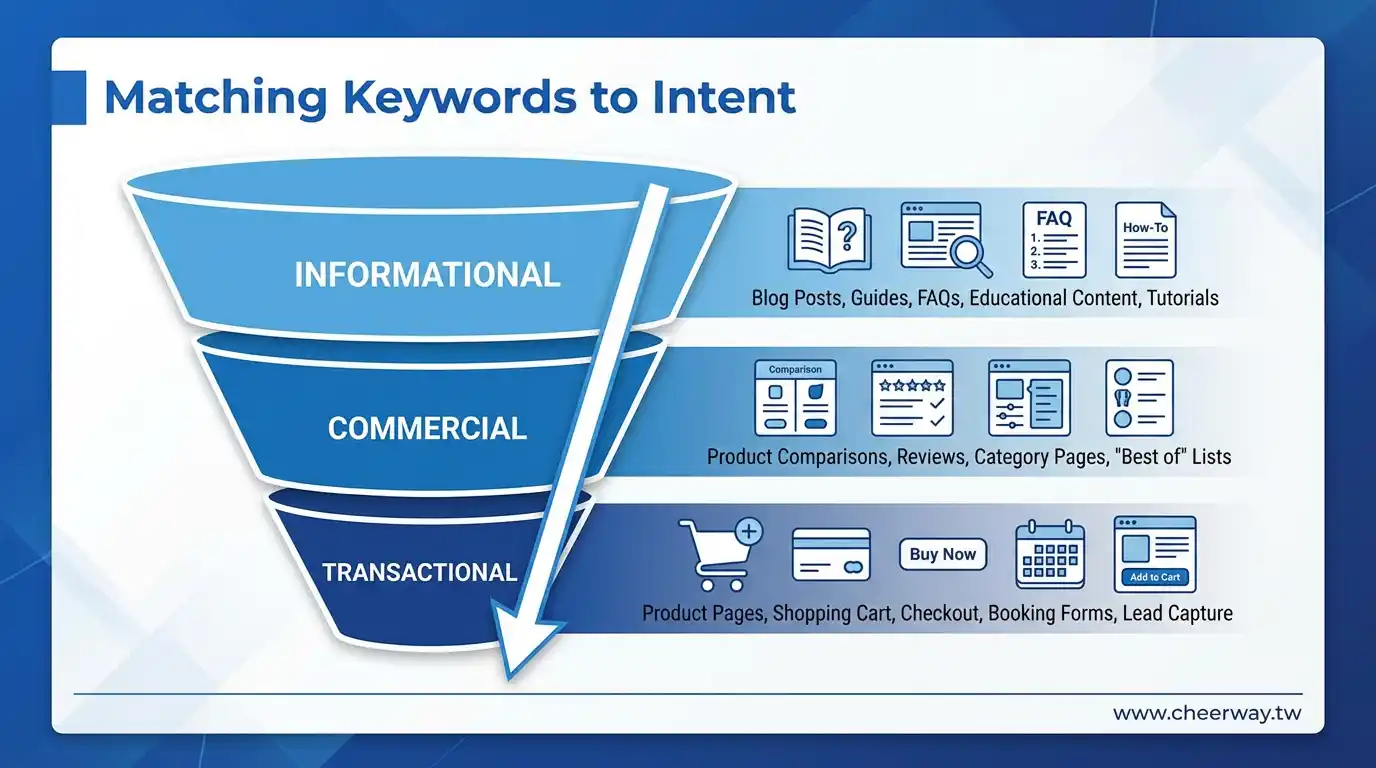 Matching Keywords to Intent

INFORMATIONAL

FAQ
1.
2.
3.

How-To

Blog Posts, Guides, FAQs, Educational Content, Tutorials

COMMERCIAL

Comparison

Product Comparisons, Reviews, Category Pages, "Best of" Lists

TRANSACTIONAL

Buy Now

Add to Cart

Product Pages, Shopping Cart, Checkout, Booking Forms, Lead Capture

www.cheerway.tw